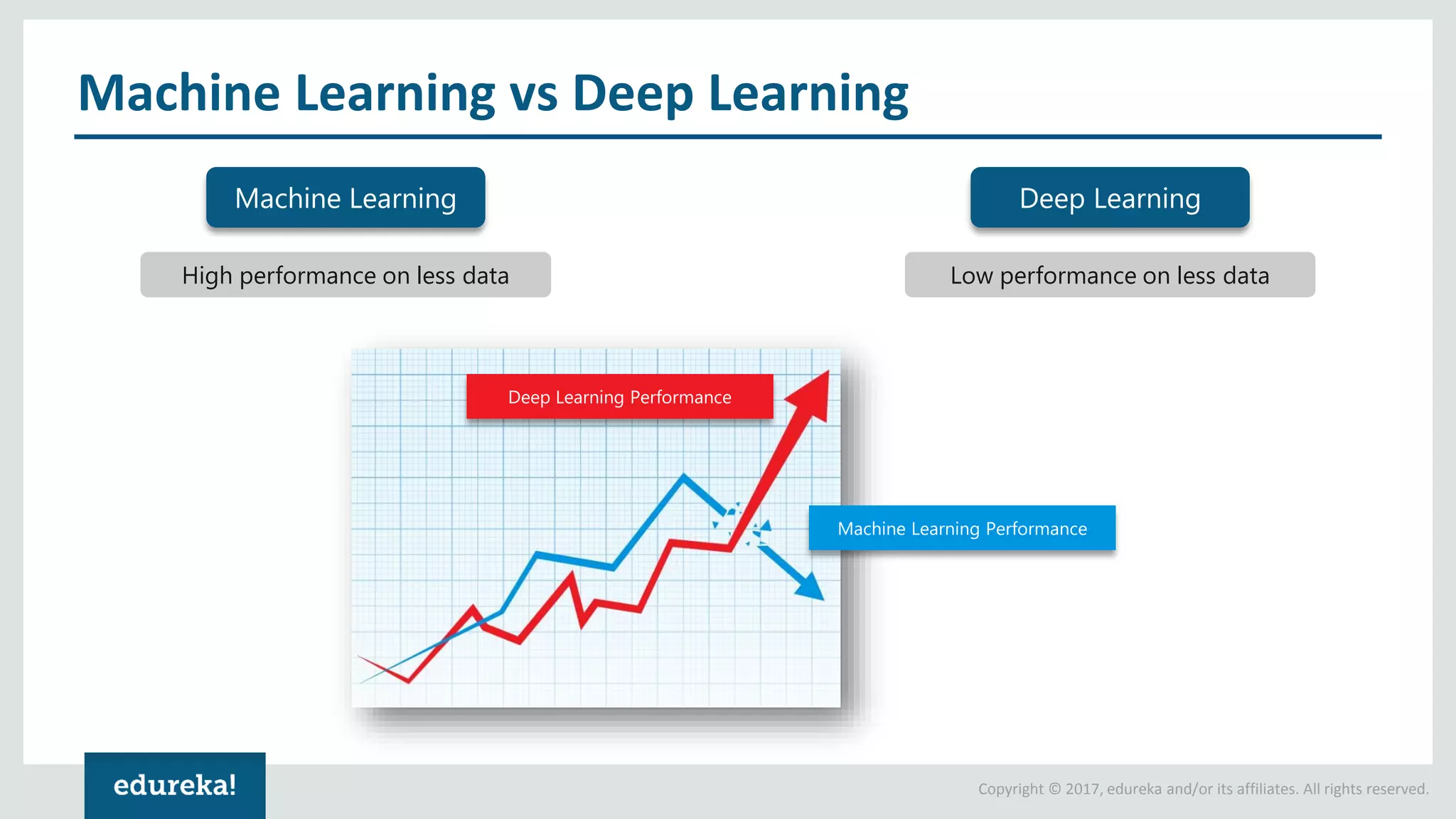 Machine Learning vs Deep Learning

Machine Learning

High performance on less data

Deep Learning

Low performance on less data

Deep Learning Performance

Machine Learning Performance

edureka!

Copyright © 2017, edureka and/or its affiliates. All rights reserved.